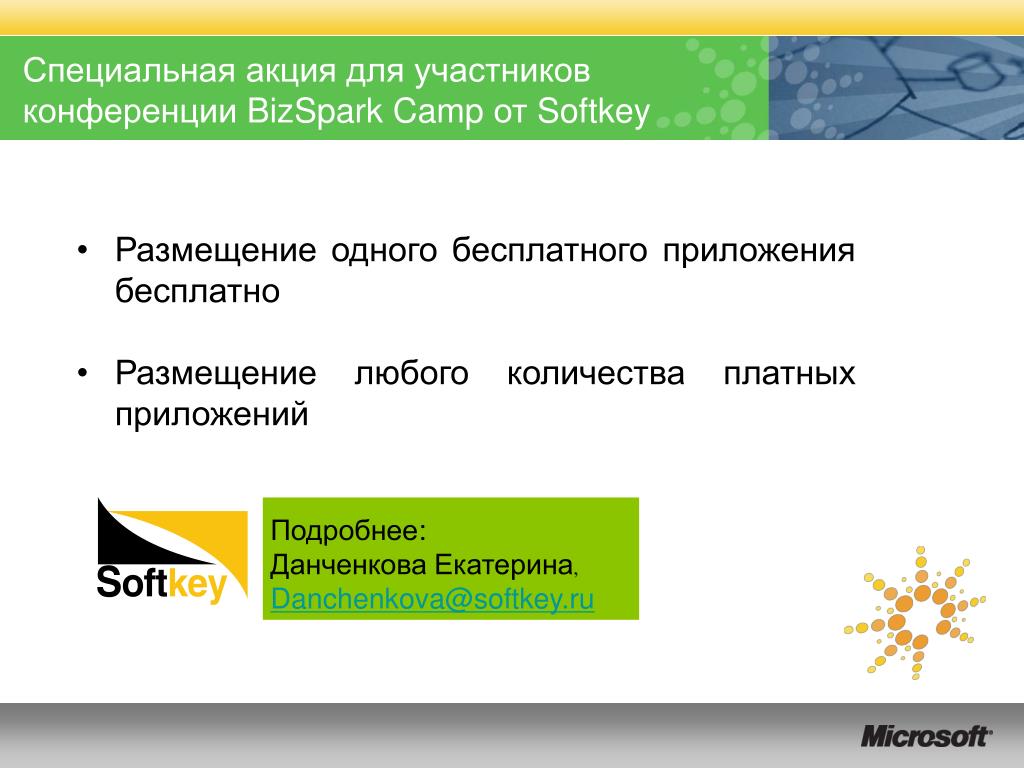 Специальная акция для участников конференции BizSpark Camp от Softkey

• Размещение одного бесплатного приложения бесплатно

• Размещение любого количества платных приложений

Softkey

Подробнее:
Данченкова Екатерина,
Danchenkova@softkey.ru

Microsoft